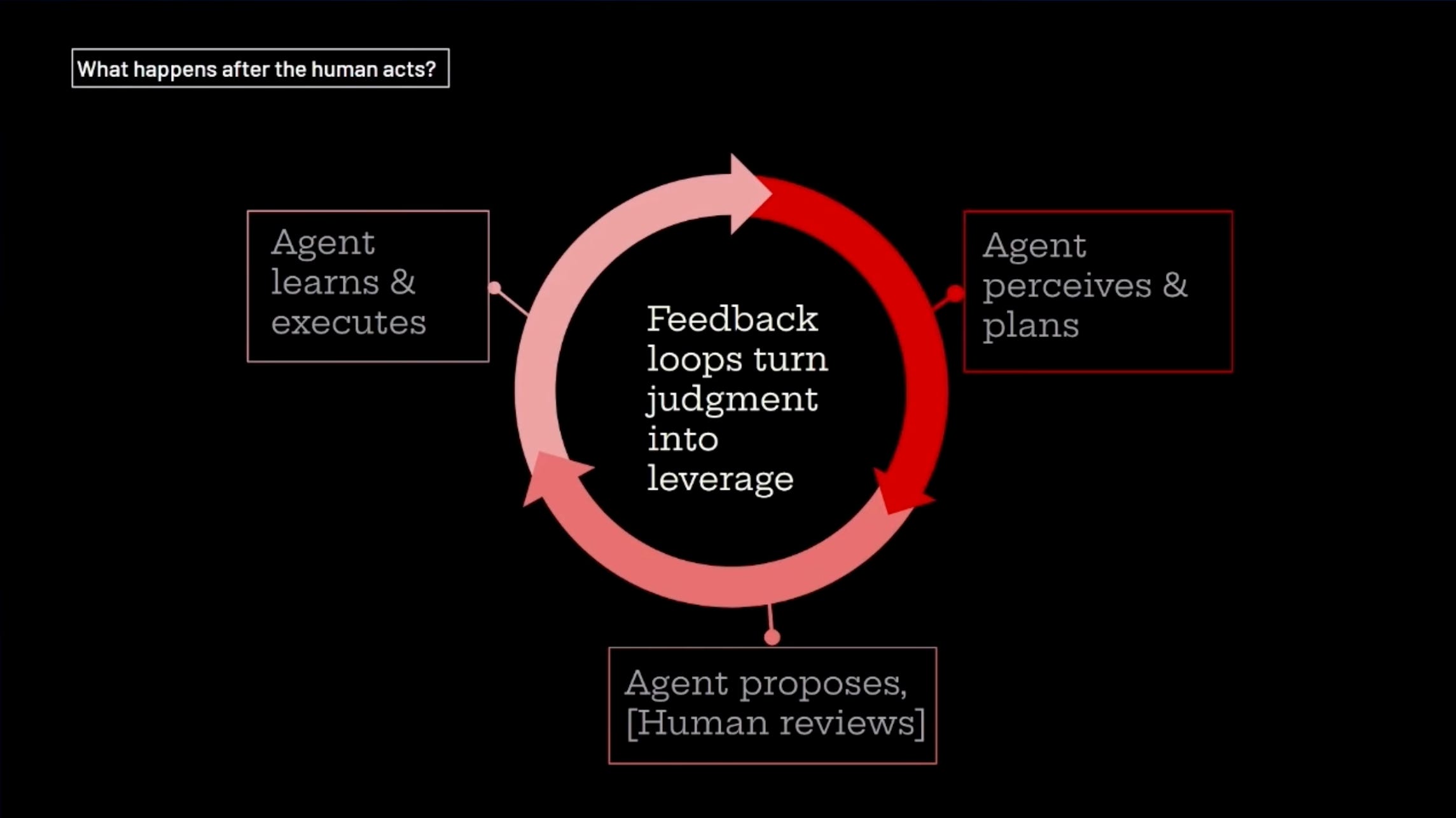 What happens after the human acts?

Agent learns & executes

Feedback loops turn judgment into leverage

Agent perceives & plans

Agent proposes, [Human reviews]